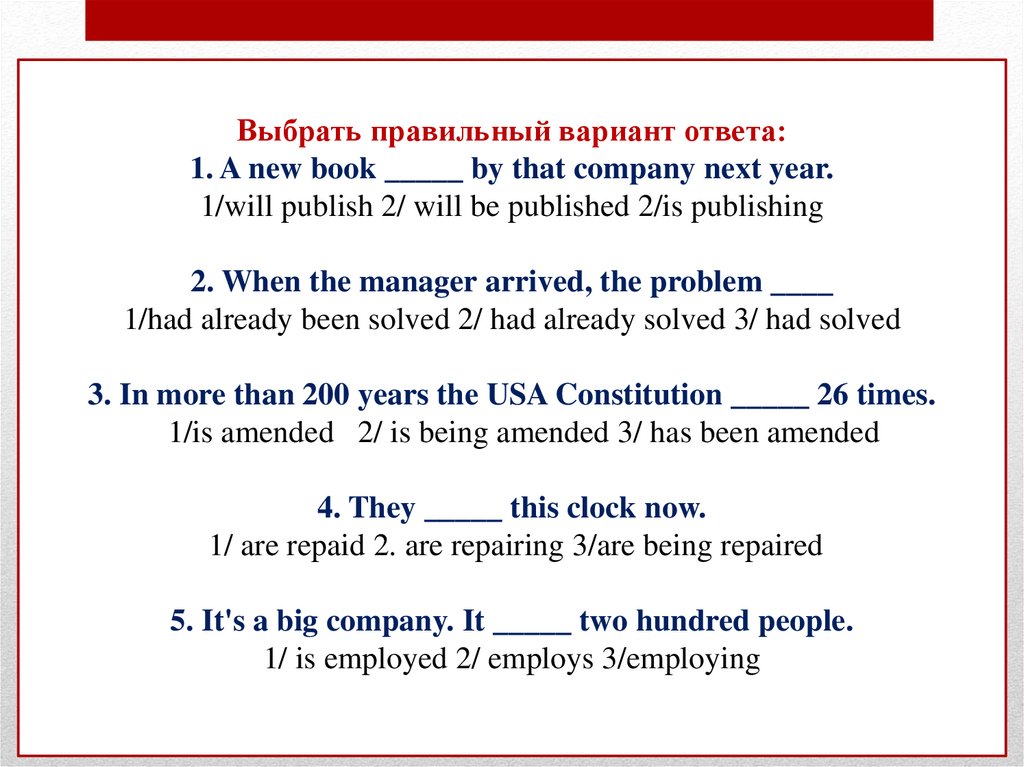 Выбрать правильный вариант ответа:
1. A new book _____ by that company next year.
1/will publish 2/ will be published 2/is publishing

2. When the manager arrived, the problem ____
1/had already been solved 2/ had already solved 3/ had solved

3. In more than 200 years the USA Constitution _____ 26 times.
1/is amended 2/ is being amended 3/ has been amended

4. They _____ this clock now.
1/ are repaid 2. are repairing 3/are being repaired

5. It's a big company. It _____ two hundred people.
1/ is employed 2/ employs 3/employing